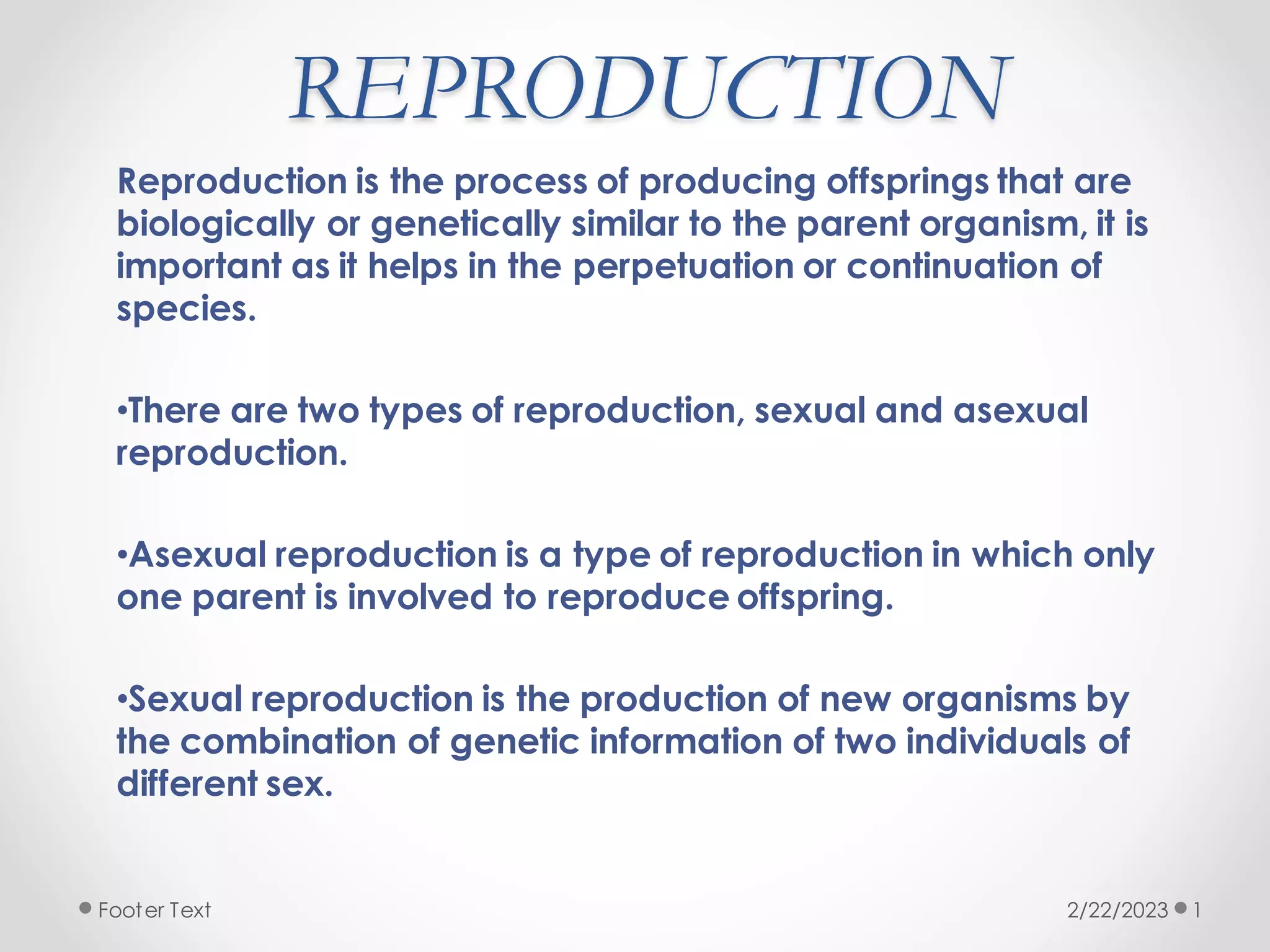 REPRODUCTION

Reproduction is the process of producing offsprings that are biologically or genetically similar to the parent organism, it is important as it helps in the perpetuation or continuation of species.

•There are two types of reproduction, sexual and asexual reproduction.

•Asexual reproduction is a type of reproduction in which only one parent is involved to reproduce offspring.

•Sexual reproduction is the production of new organisms by the combination of genetic information of two individuals of different sex.

Footer Text

2/22/2023 1